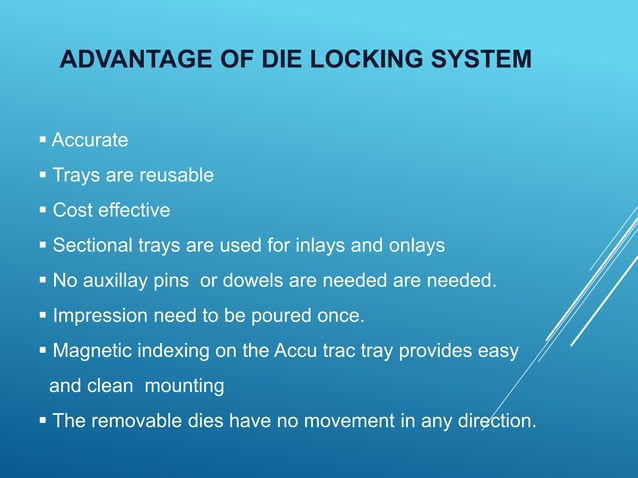 ADVANTAGE OF DIE LOCKING SYSTEM

▪ Accurate

▪ Trays are reusable

▪ Cost effective

▪ Sectional trays are used for inlays and onlays

▪ No auxillay pins or dowels are needed are needed.

▪ Impression need to be poured once.

▪ Magnetic indexing on the Accu trac tray provides easy and clean mounting

▪ The removable dies have no movement in any direction.